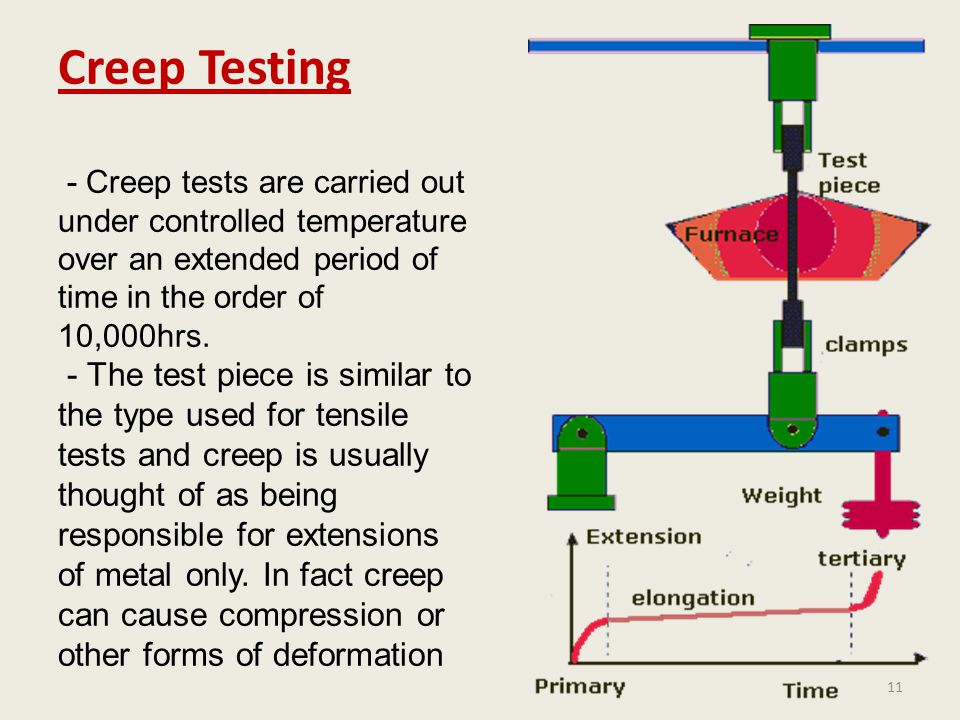 Creep Testing

- Creep tests are carried out under controlled temperature over an extended period of time in the order of 10,000hrs.
- The test piece is similar to the type used for tensile tests and creep is usually thought of as being responsible for extensions of metal only. In fact creep can cause compression or other forms of deformation

Test piece
Furnace
clamps
Weight
Extension
tertiary
elongation
Primary
Time

11